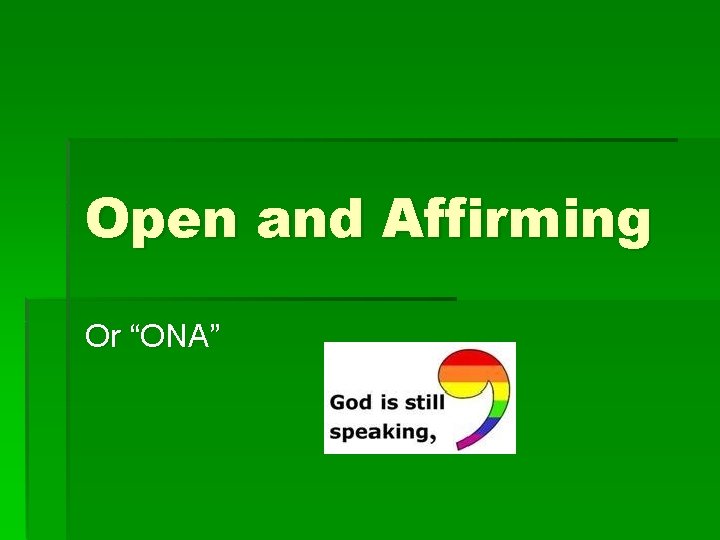 Open and Affirming

Or “ONA”

God is still speaking,